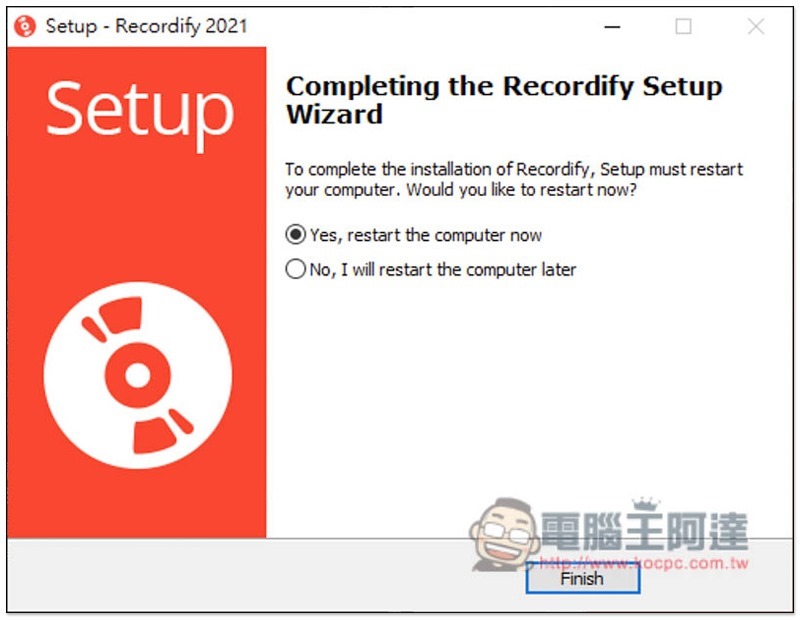 Setup - Recordify 2021

Setup

Completing the Recordify Setup Wizard

To complete the installation of Recordify, Setup must restart your computer. Would you like to restart now?

Yes, restart the computer now

No, I will restart the computer later

電腦王阿達
http://www.kocpc.com.tw

Finish